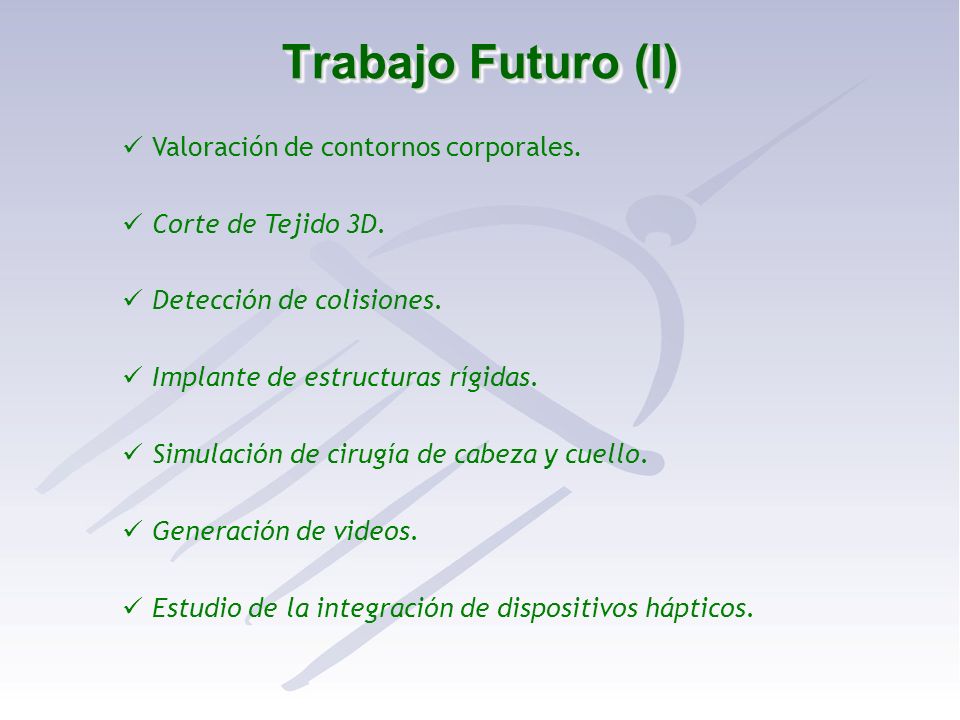 Trabajo Futuro (I)

✓ Valoración de contornos corporales.

✓ Corte de Tejido 3D.

✓ Detección de colisiones.

✓ Implante de estructuras rígidas.

✓ Simulación de cirugía de cabeza y cuello.

✓ Generación de videos.

✓ Estudio de la integración de dispositivos hápticos.